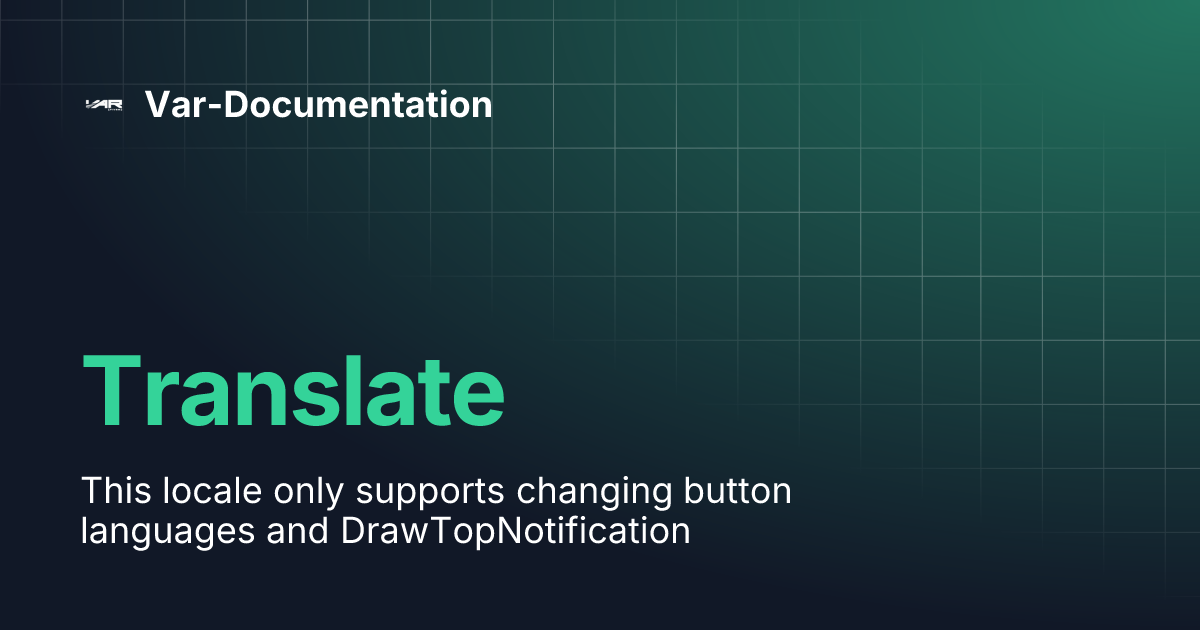 VAR Var-Documentation

Translate

This locale only supports changing button languages and DrawTopNotification